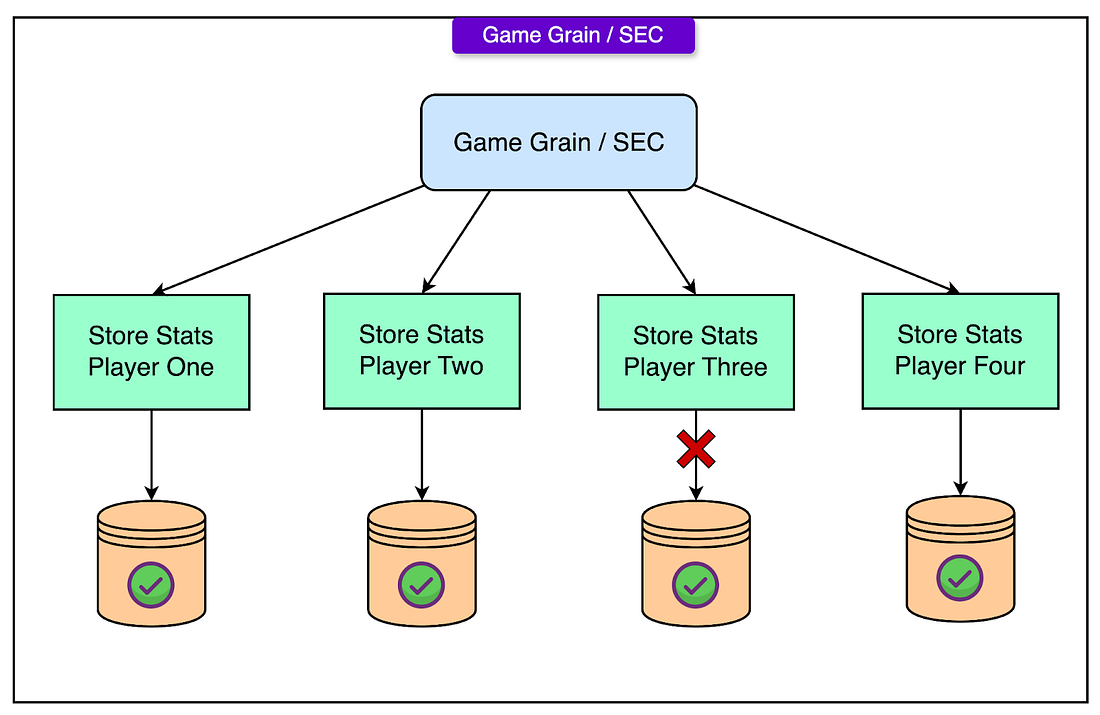 Game Grain / SEC

Game Grain / SEC

Store Stats Player One

Store Stats Player Two

Store Stats Player Three

Store Stats Player Four